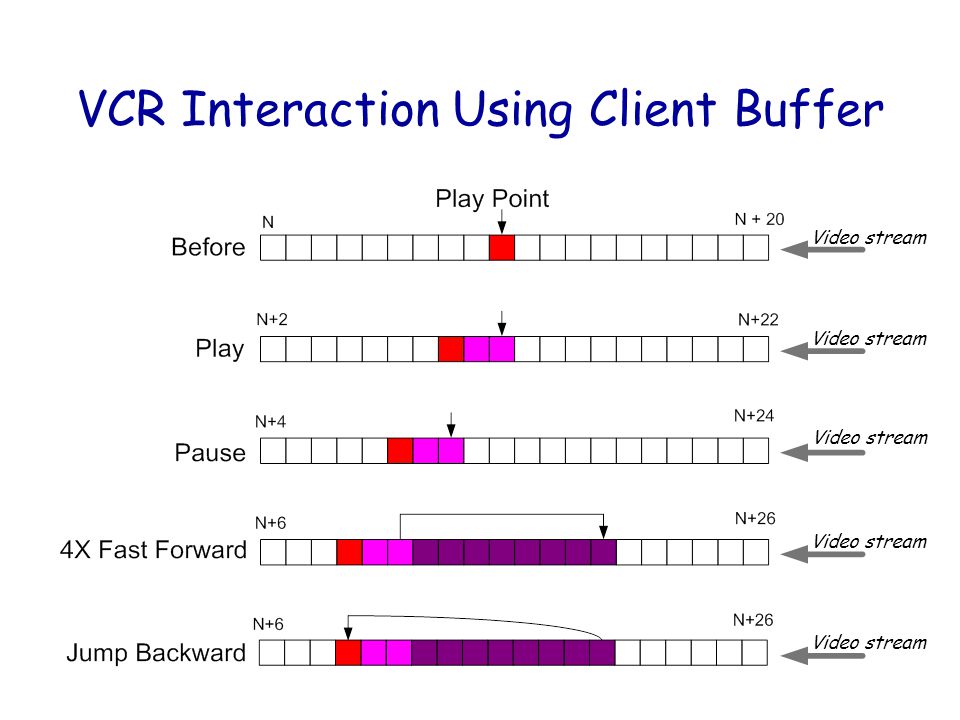 VCR Interaction Using Client Buffer

Play Point

N

N + 20

Before

Video stream

N+2

N+22

Play

Video stream

N+4

N+24

Pause

Video stream

N+6

N+26

4X Fast Forward

Video stream

N+6

N+26

Jump Backward

Video stream